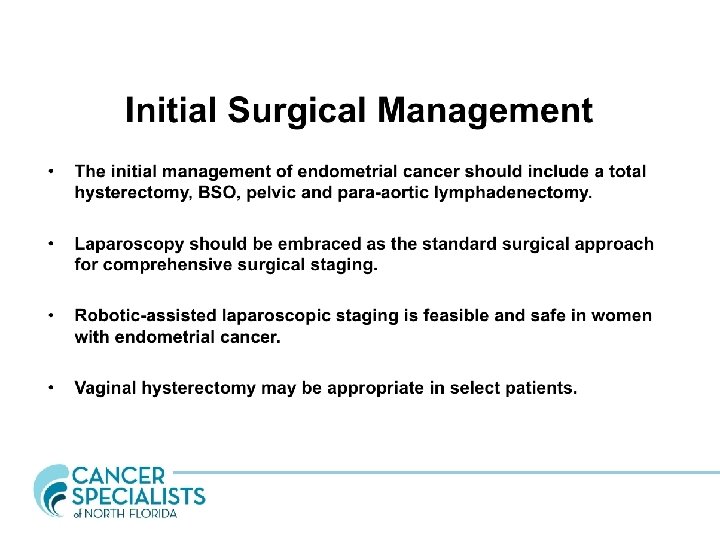 Initial Surgical Management

• The initial management of endometrial cancer should include a total hysterectomy, BSO, pelvic and para-aortic lymphadenectomy.

• Laparoscopy should be embraced as the standard surgical approach for comprehensive surgical staging.

• Robotic-assisted laparoscopic staging is feasible and safe in women with endometrial cancer.

• Vaginal hysterectomy may be appropriate in select patients.

CANCER SPECIALISTS of NORTH FLORIDA